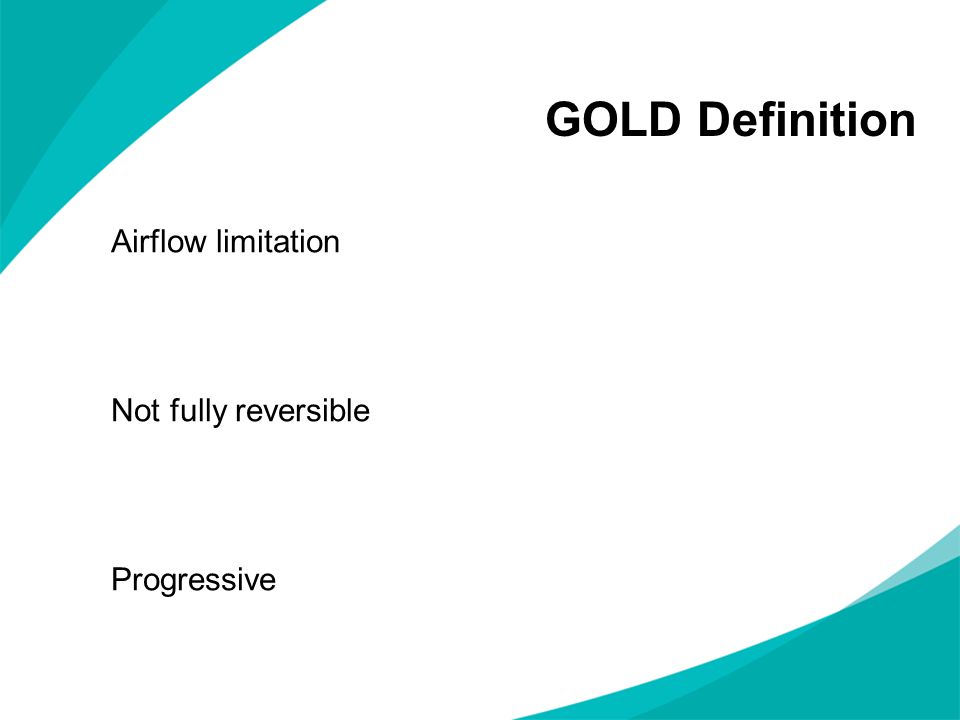 GOLD Definition

Airflow limitation

Not fully reversible

Progressive